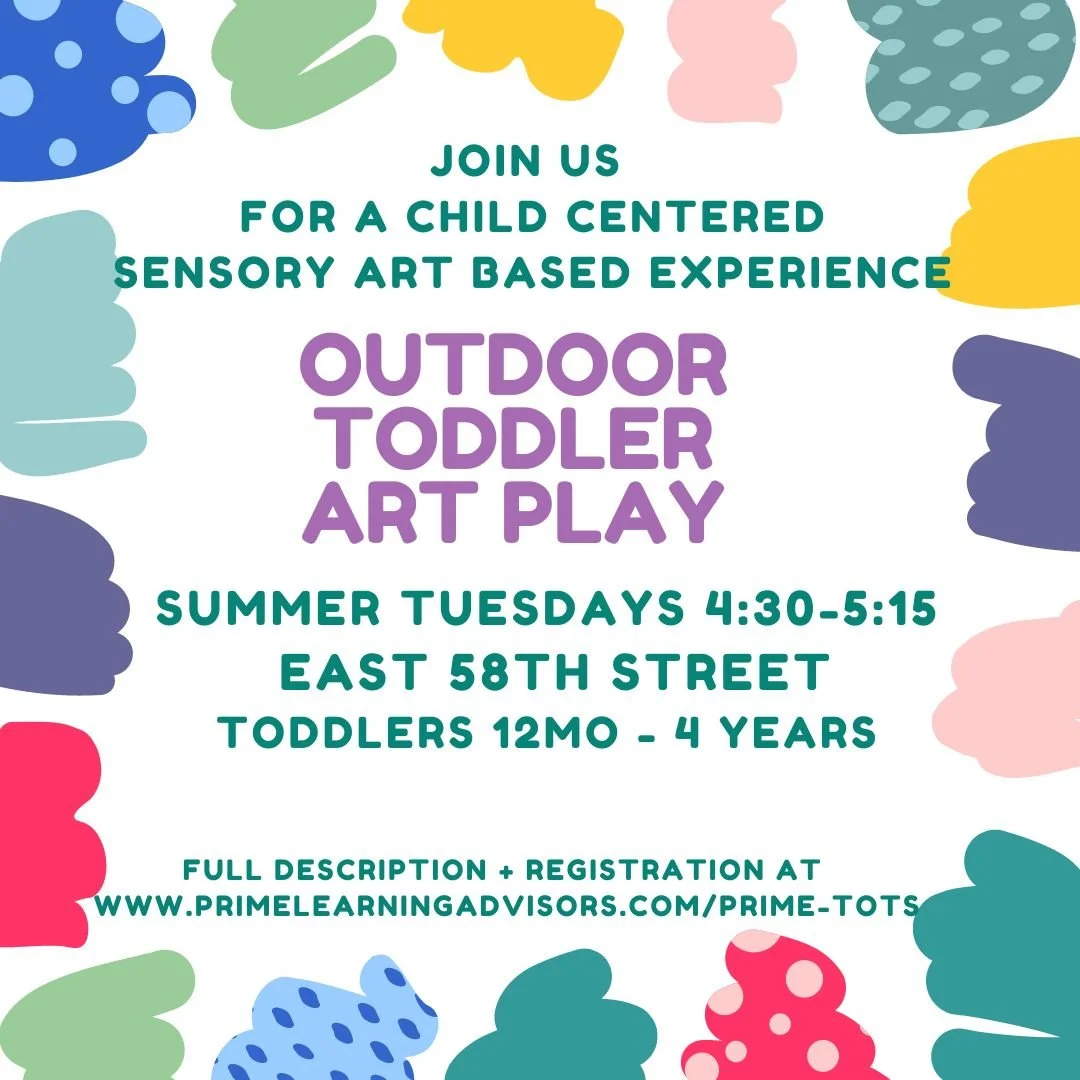 JOIN US
FOR A CHILD CENTERED
SENSORY ART BASED EXPERIENCE

OUTDOOR
TODDLER
ART PLAY

SUMMER TUESDAYS 4:30-5:15
EAST 58TH STREET
TODDLERS 12MO - 4 YEARS

FULL DESCRIPTION + REGISTRATION AT
WWW.PRIMELEARNINGADVISORS.COM/PRIME-TOTS